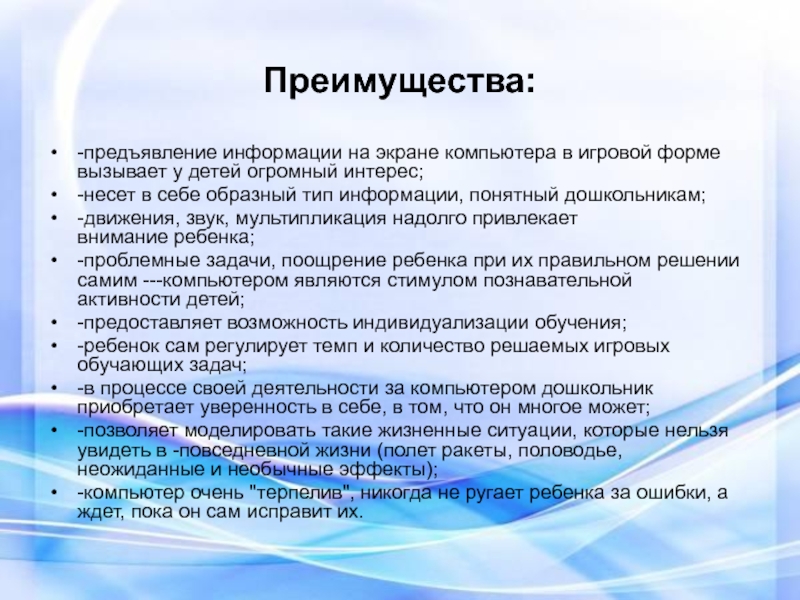 Преимущества:

• -предъявление информации на экране компьютера в игровой форме вызывает у детей огромный интерес;
• -несет в себе образный тип информации, понятный дошкольникам;
• -движения, звук, мультипликация надолго привлекает внимание ребенка;
• -проблемные задачи, поощрение ребенка при их правильном решении самим ---компьютером являются стимулом познавательной активности детей;
• -предоставляет возможность индивидуализации обучения;
• -ребенок сам регулирует темп и количество решаемых игровых обучающих задач;
• -в процессе своей деятельности за компьютером дошкольник приобретает уверенность в себе, в том, что он многое может;
• -позволяет моделировать такие жизненные ситуации, которые нельзя увидеть в -повседневной жизни (полет ракеты, половодье, неожиданные и необычные эффекты);
• -компьютер очень "терпелив", никогда не ругает ребенка за ошибки, а ждет, пока он сам исправит их.